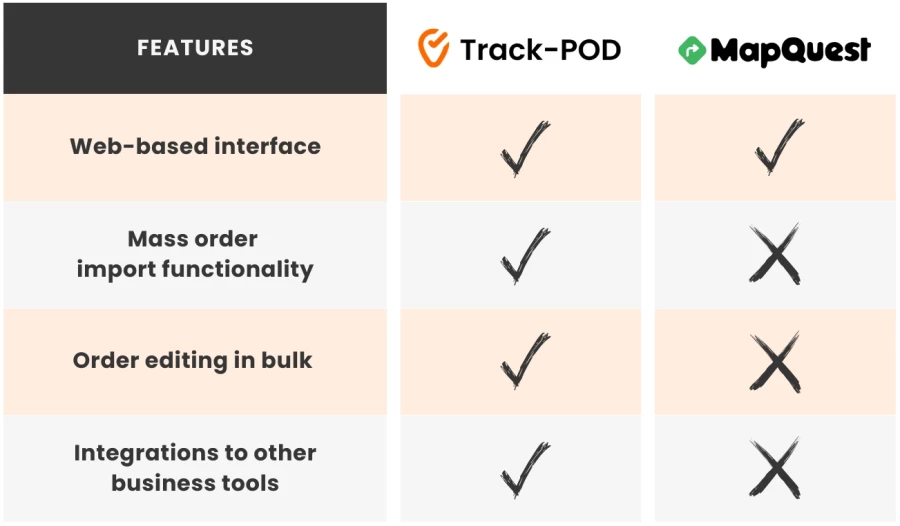 | FEATURES | Track-POD | MapQuest |
|---|---|---|
| Web-based interface | ✓ | ✓ |
| Mass order import functionality | ✓ | ✗ |
| Order editing in bulk | ✓ | ✗ |
| Integrations to other business tools | ✓ | ✗ |